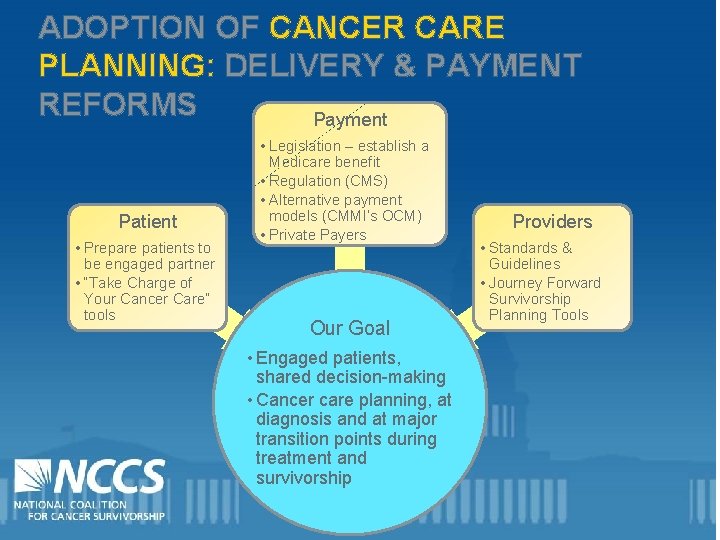 ADOPTION OF CANCER CARE PLANNING: DELIVERY & PAYMENT REFORMS

Payment
• Legislation – establish a Medicare benefit
• Regulation (CMS)
• Alternative payment models (CMMI's OCM)
• Private Payers

Patient
• Prepare patients to be engaged partner
• "Take Charge of Your Cancer Care" tools

Providers
• Standards & Guidelines
• Journey Forward Survivorship Planning Tools

Our Goal
• Engaged patients, shared decision-making
• Cancer care planning, at diagnosis and at major transition points during treatment and survivorship

NCCS
NATIONAL COALITION FOR CANCER SURVIVORSHIP